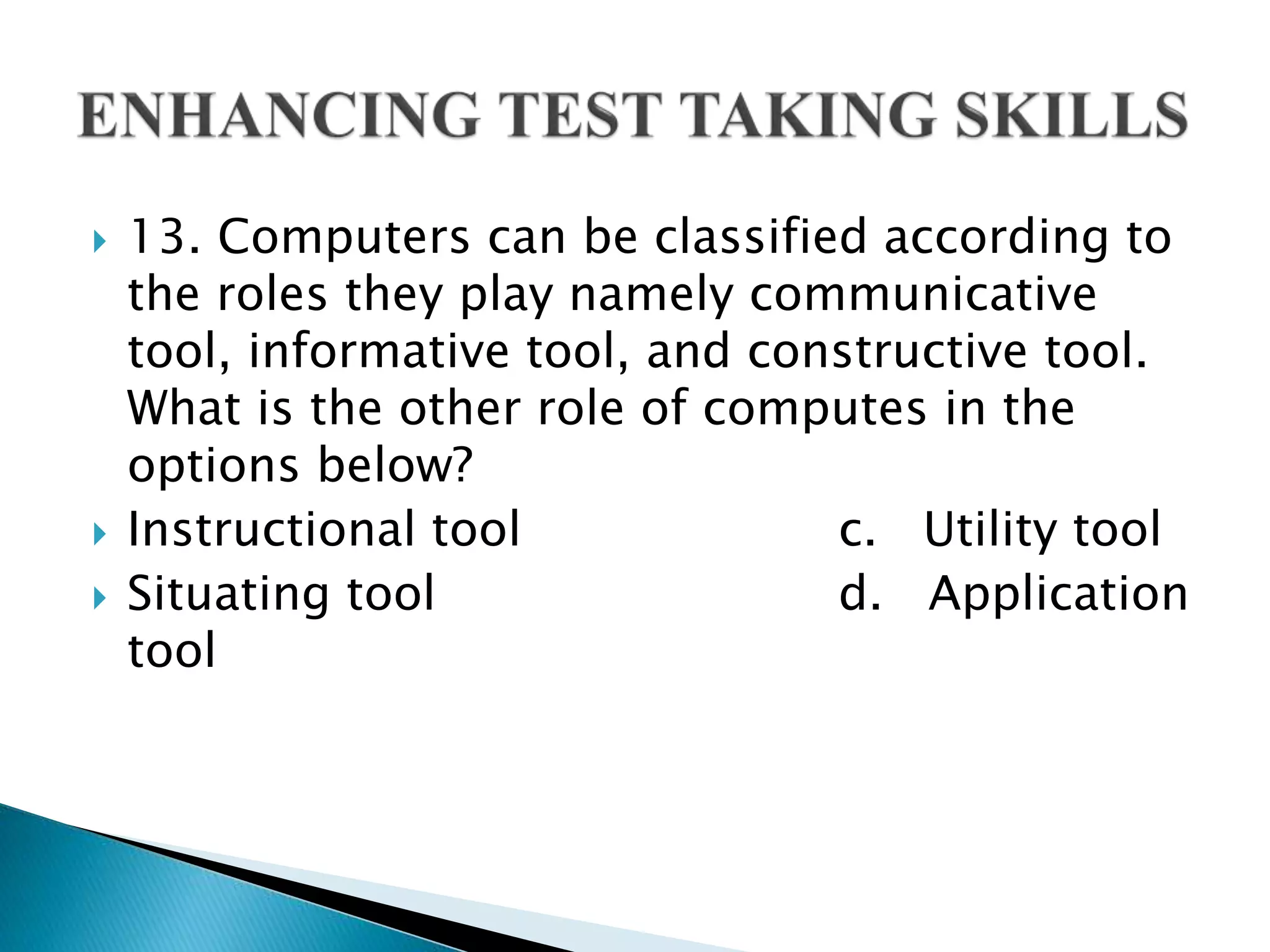 ENHANCING TEST TAKING SKILLS

13. Computers can be classified according to the roles they play namely communicative tool, informative tool, and constructive tool. What is the other role of computes in the options below?

Instructional tool c. Utility tool

Situating tool d. Application tool